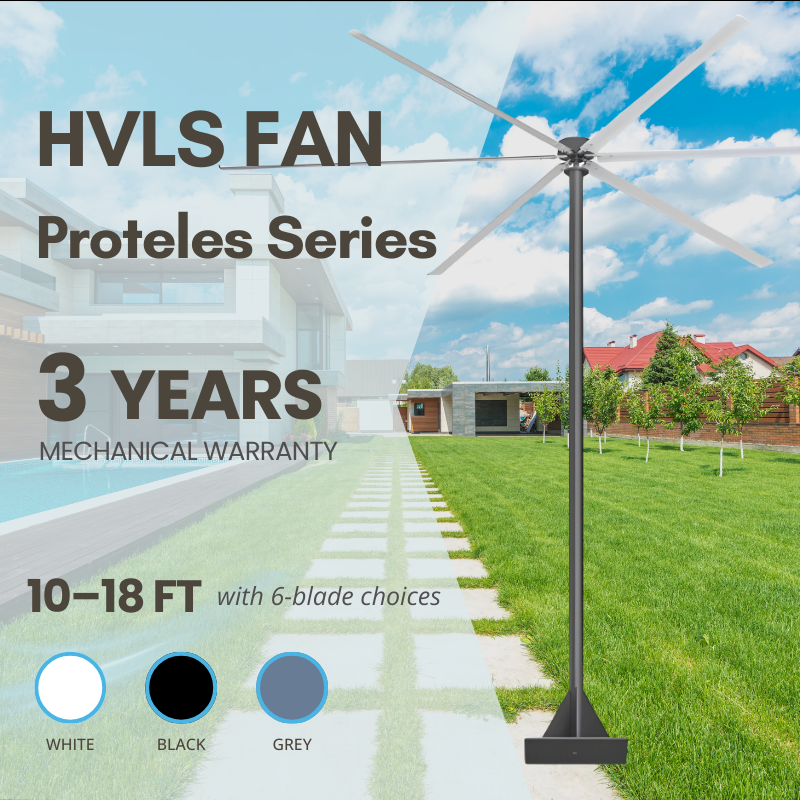 HVLS FAN
Proteles Series

3 YEARS
MECHANICAL WARRANTY

10–18 FT with 6-blade choices

WHITE
BLACK
GREY